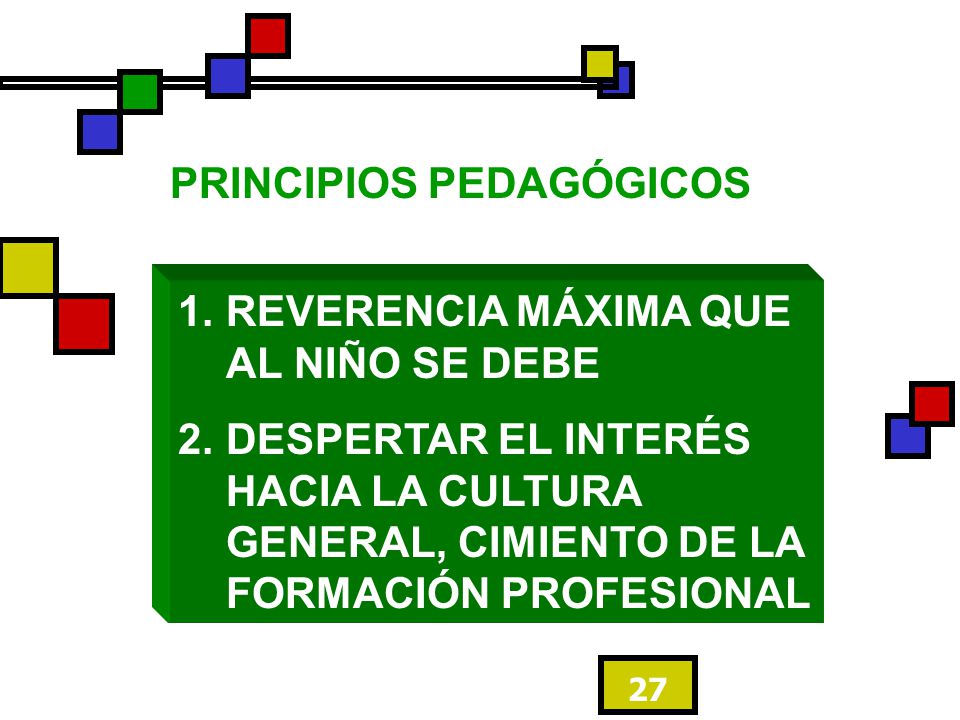 PRINCIPIOS PEDAGÓGICOS

1. REVERENCIA MÁXIMA QUE AL NIÑO SE DEBE

2. DESPERTAR EL INTERÉS HACIA LA CULTURA GENERAL, CIMIENTO DE LA FORMACIÓN PROFESIONAL

27